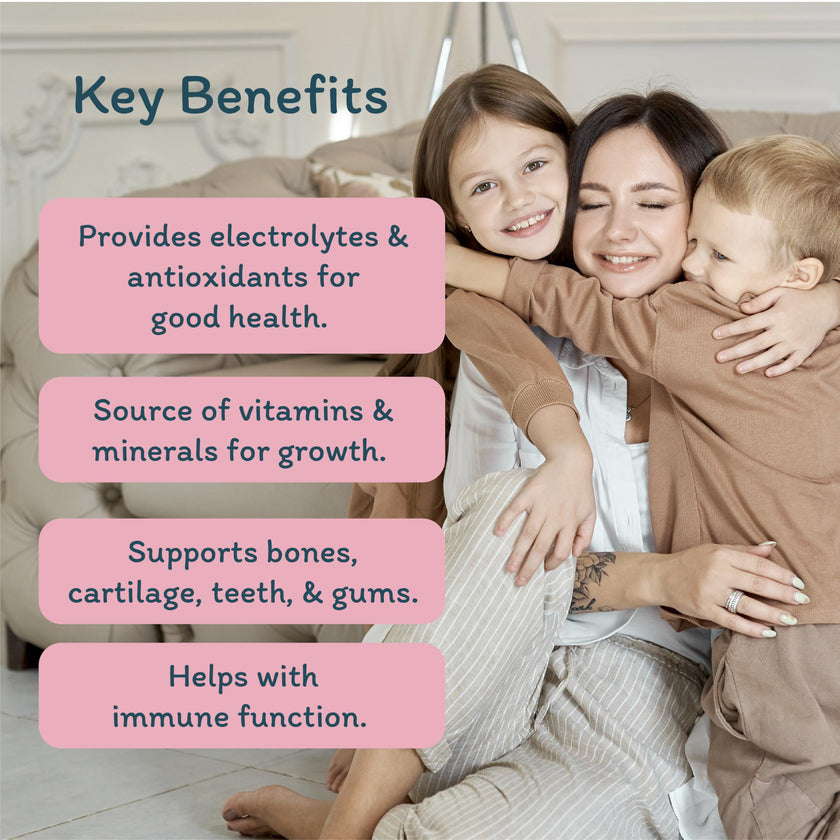 Key Benefits

Provides electrolytes & antioxidants for good health.

Source of vitamins & minerals for growth.

Supports bones, cartilage, teeth, & gums.

Helps with immune function.